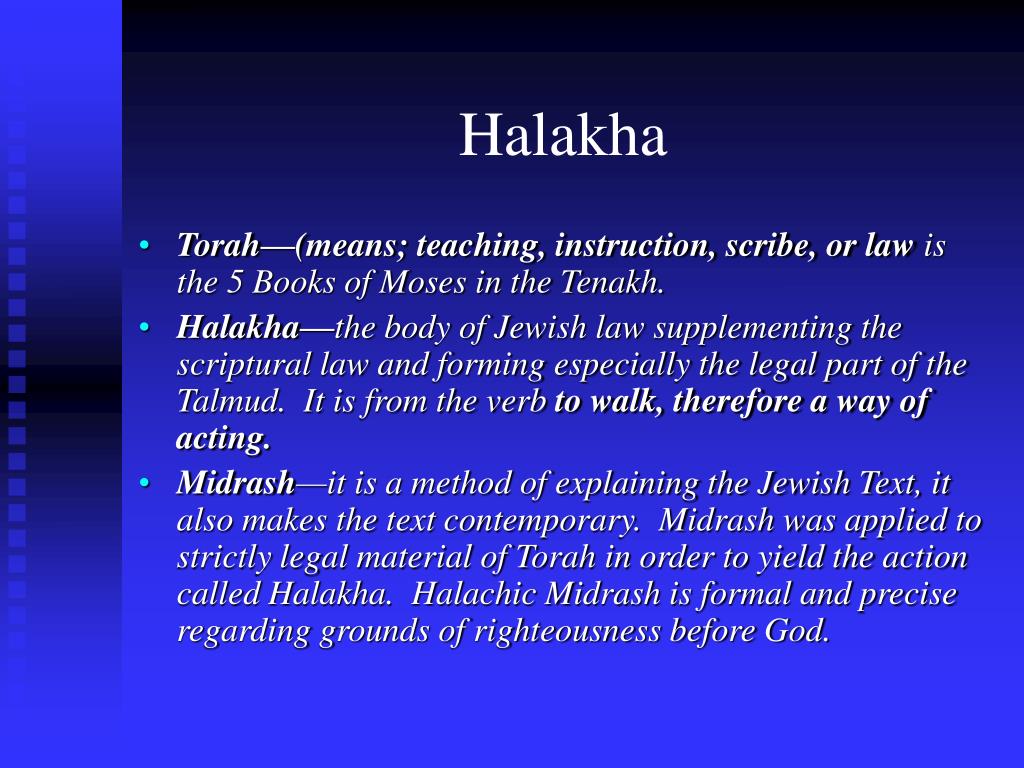 Halakha

• Torah—(means; teaching, instruction, scribe, or law is the 5 Books of Moses in the Tenakh.
• Halakha—the body of Jewish law supplementing the scriptural law and forming especially the legal part of the Talmud. It is from the verb to walk, therefore a way of acting.
• Midrash—it is a method of explaining the Jewish Text, it also makes the text contemporary. Midrash was applied to strictly legal material of Torah in order to yield the action called Halakha. Halachic Midrash is formal and precise regarding grounds of righteousness before God.